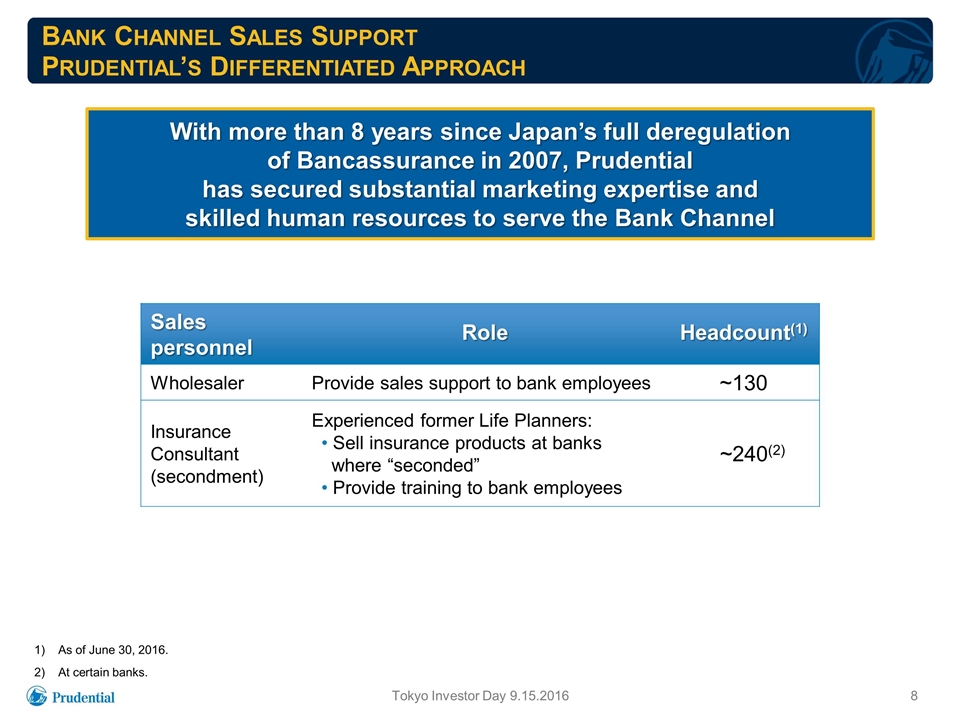 BANK CHANNEL SALES SUPPORT
PRUDENTIAL'S DIFFERENTIATED APPROACH

With more than 8 years since Japan's full deregulation of Bancassurance in 2007, Prudential has secured substantial marketing expertise and skilled human resources to serve the Bank Channel

| Sales personnel | Role | Headcount$^{(1)}$ |
|---|---|---|
| Wholesaler | Provide sales support to bank employees | ~130 |
| Insurance Consultant (secondment) | Experienced former Life Planners: • Sell insurance products at banks where "seconded" • Provide training to bank employees | ~240$^{(2)}$ |

1) As of June 30, 2016.
2) At certain banks.

Prudential

Tokyo Investor Day 9.15.2016

8